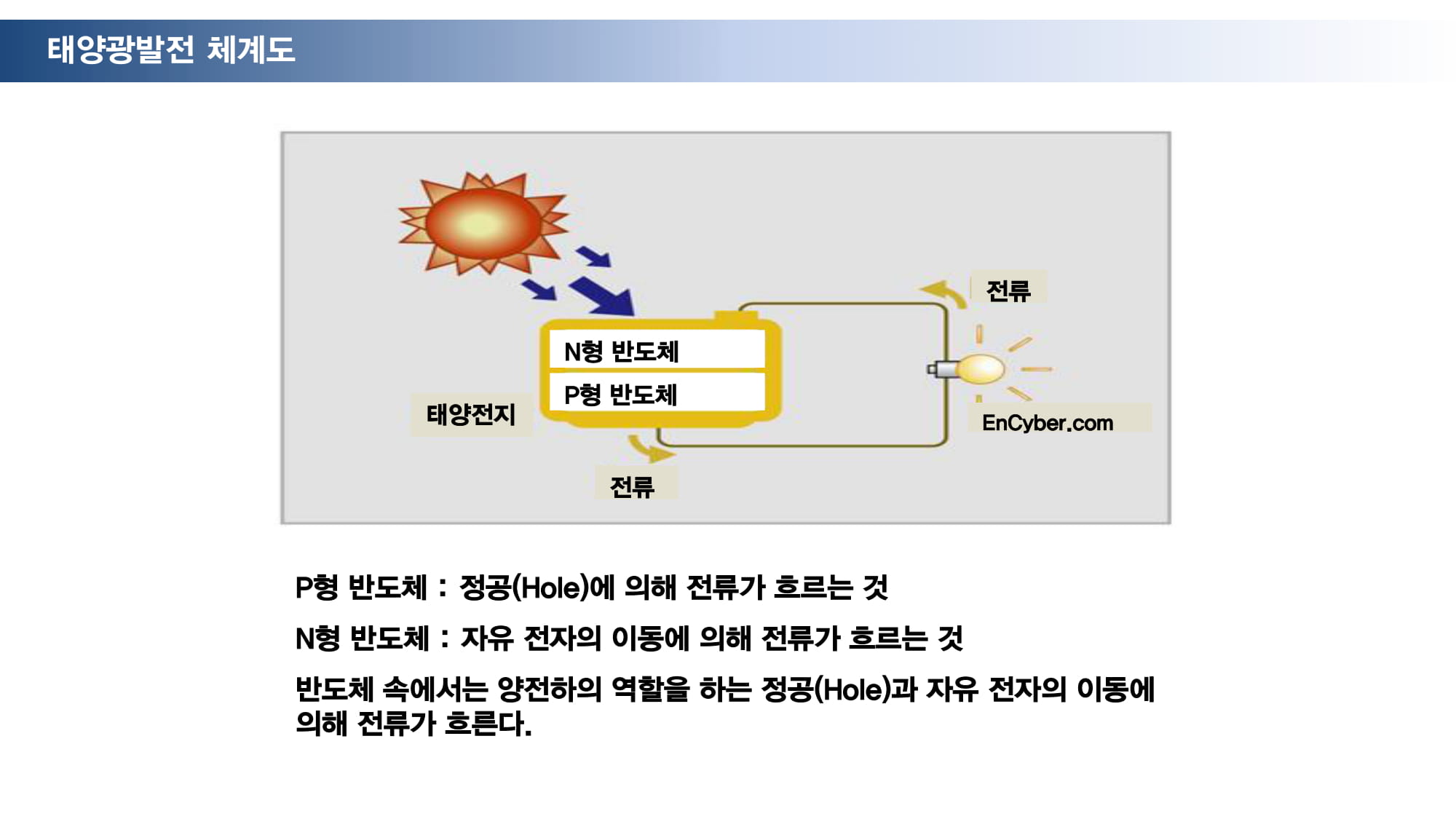 태양광발전 체계도

전류

N형 반도체

P형 반도체

태양전지

EnCyber.com

전류

P형 반도체 : 정공(Hole)에 의해 전류가 흐르는 것

N형 반도체 : 자유 전자의 이동에 의해 전류가 흐르는 것

반도체 속에서는 양전하의 역할을 하는 정공(Hole)과 자유 전자의 이동에 의해 전류가 흐른다.